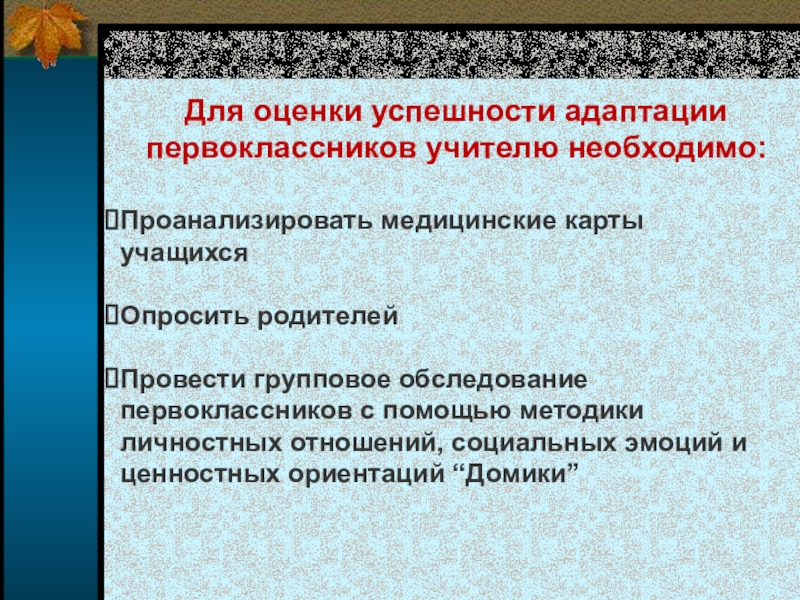 Для оценки успешности адаптации первоклассников учителю необходимо:

Проанализировать медицинские карты учащихся

Опросить родителей

Провести групповое обследование первоклассников с помощью методики личностных отношений, социальных эмоций и ценностных ориентаций “Домики”